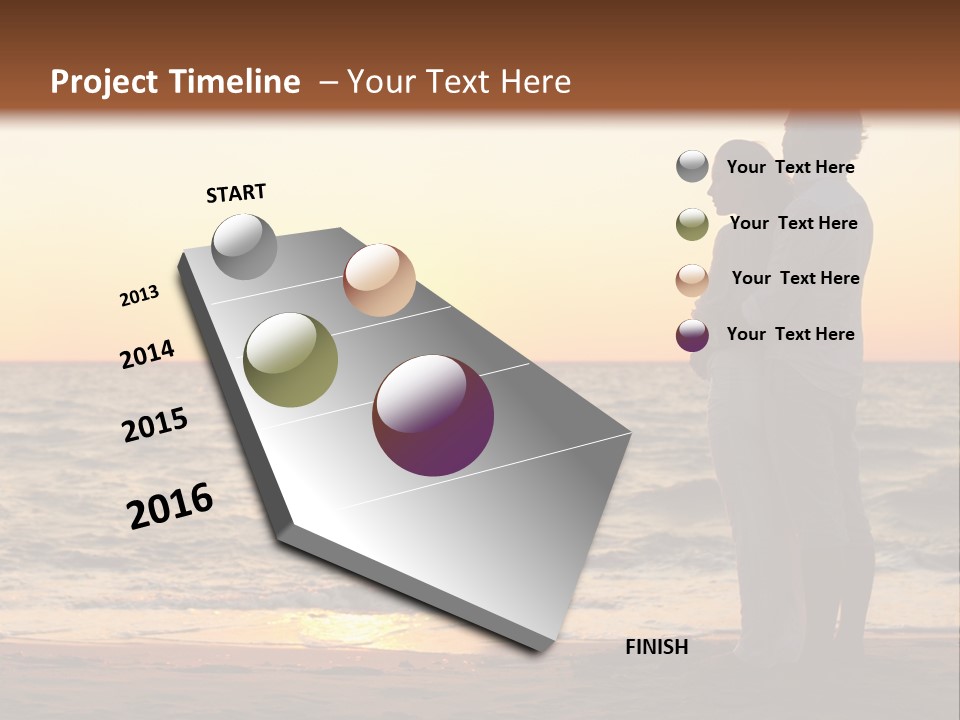 Project Timeline – Your Text Here

START

2013

2014

2015

2016

FINISH

Your Text Here

Your Text Here

Your Text Here

Your Text Here